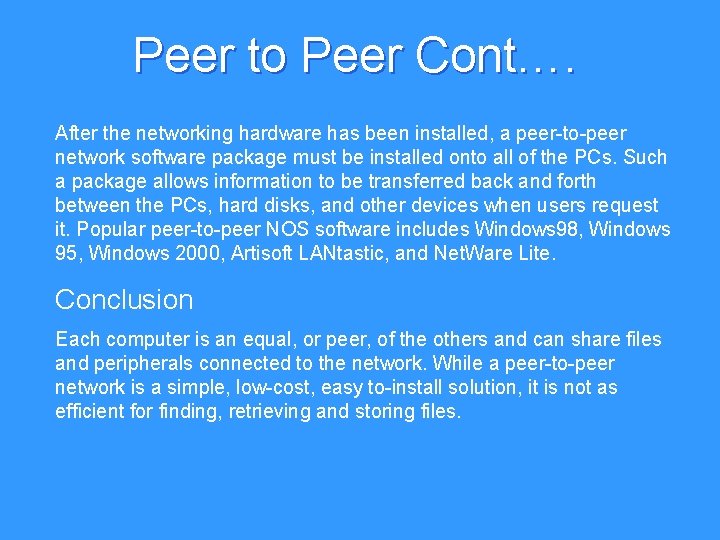 Peer to Peer Cont….

After the networking hardware has been installed, a peer-to-peer network software package must be installed onto all of the PCs. Such a package allows information to be transferred back and forth between the PCs, hard disks, and other devices when users request it. Popular peer-to-peer NOS software includes Windows98, Windows 95, Windows 2000, Artisoft LANtastic, and NetWare Lite.

Conclusion

Each computer is an equal, or peer, of the others and can share files and peripherals connected to the network. While a peer-to-peer network is a simple, low-cost, easy to-install solution, it is not as efficient for finding, retrieving and storing files.